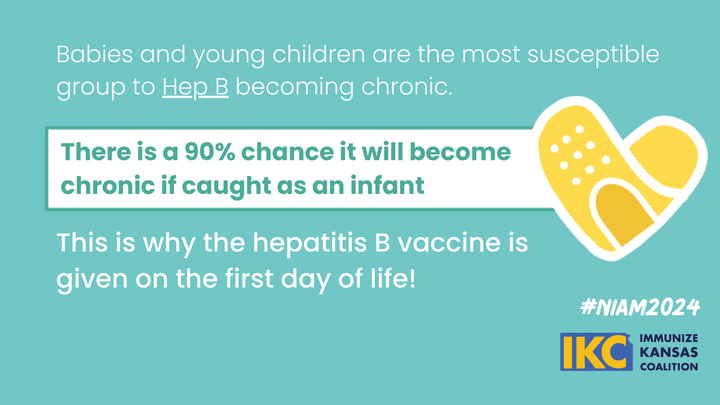 Babies and young children are the most susceptible group to Hep B becoming chronic.

There is a 90% chance it will become chronic if caught as an infant

This is why the hepatitis B vaccine is given on the first day of life!

#NIAM2024

IKC IMMUNIZE KANSAS COALITION